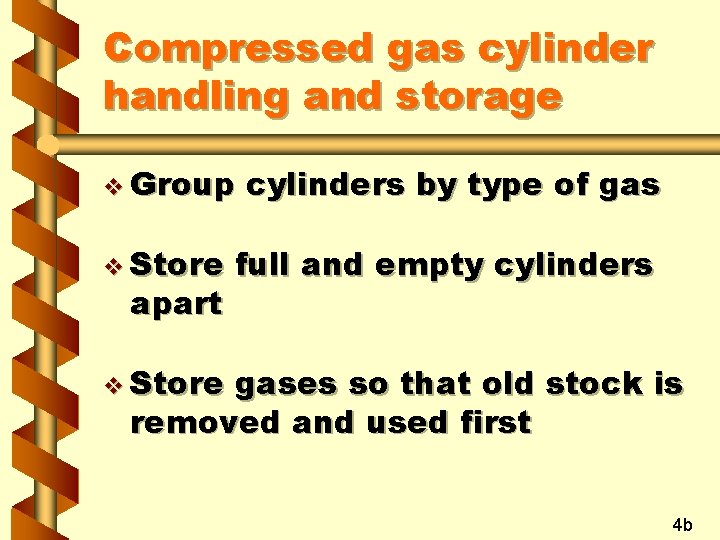 Compressed gas cylinder handling and storage

❖ Group cylinders by type of gas

❖ Store full and empty cylinders apart

❖ Store gases so that old stock is removed and used first

4b